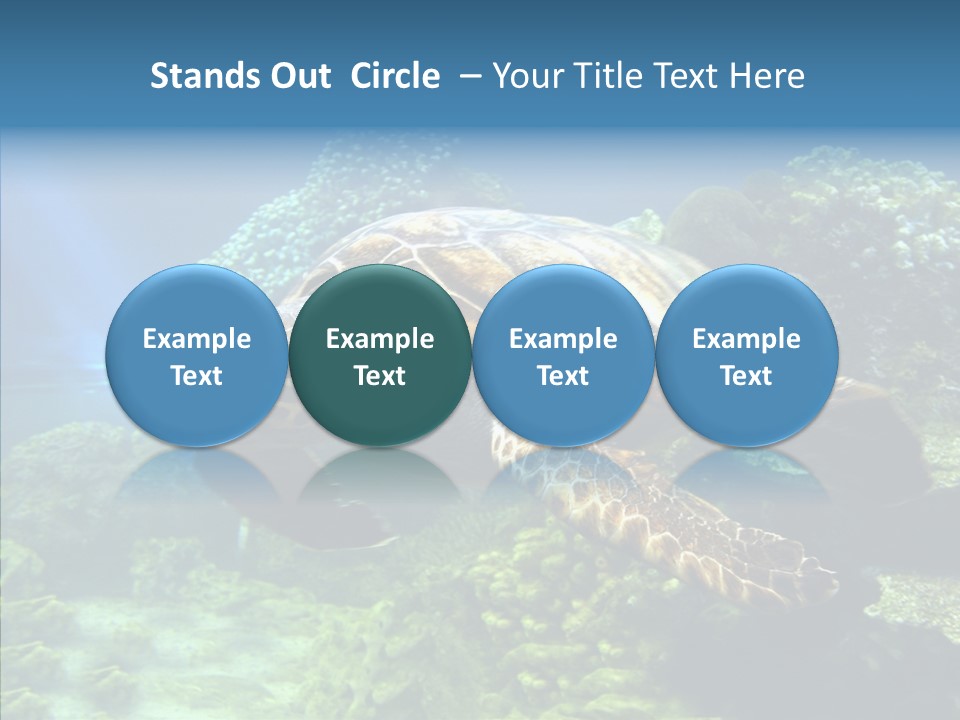 Stands Out Circle – Your Title Text Here

Example Text

Example Text

Example Text

Example Text